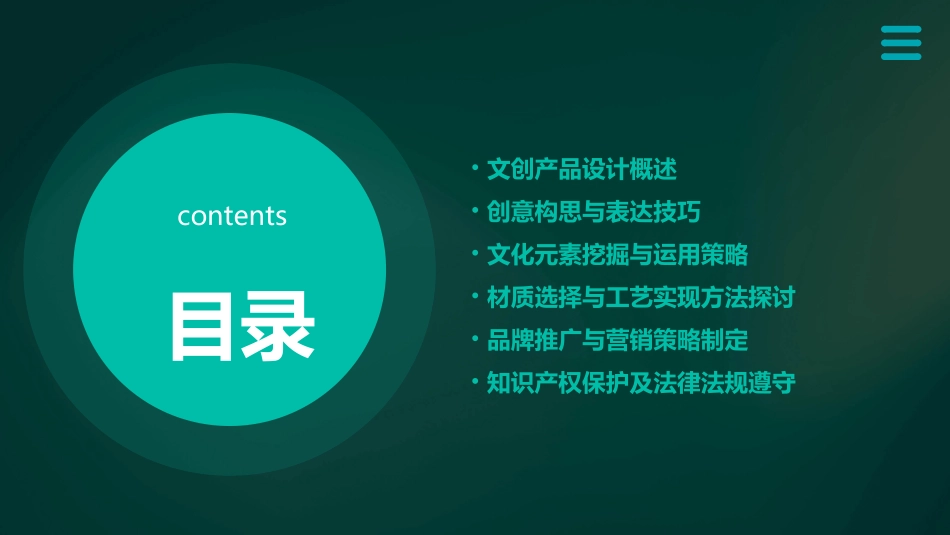 contents

目录

• 文创产品设计概述
• 创意构思与表达技巧
• 文化元素挖掘与运用策略
• 材质选择与工艺实现方法探讨
• 品牌推广与营销策略制定
• 知识产权保护及法律法规遵守